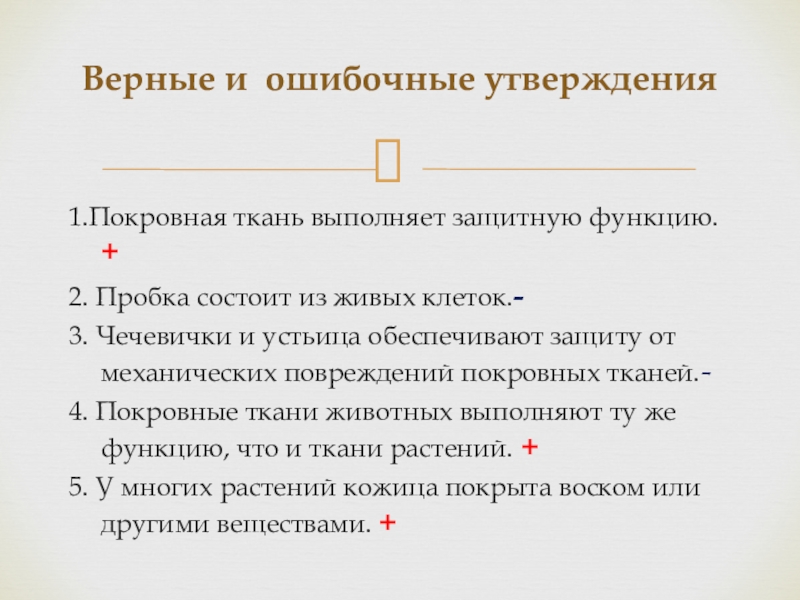 Верные и  ошибочные утверждения

1.Покровная ткань выполняет защитную функцию. +

2. Пробка состоит из живых клеток.-

3. Чечевички и устьица обеспечивают защиту от механических повреждений покровных тканей.-

4. Покровные ткани животных выполняют ту же функцию, что и ткани растений. +

5. У многих растений кожица покрыта воском или другими веществами. +